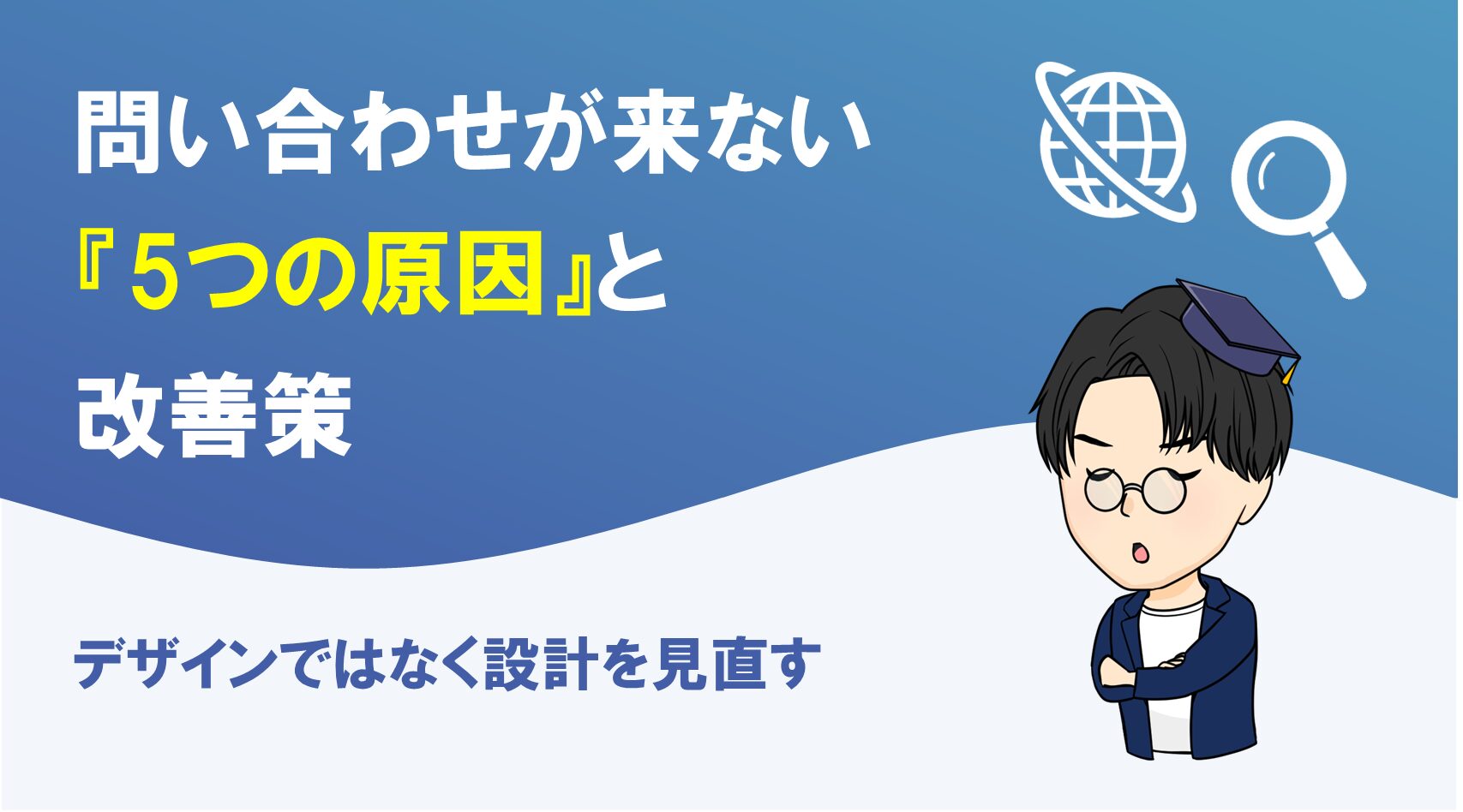 問い合わせが来ない
『5つの原因』と
改善策

デザインではなく設計を見直す